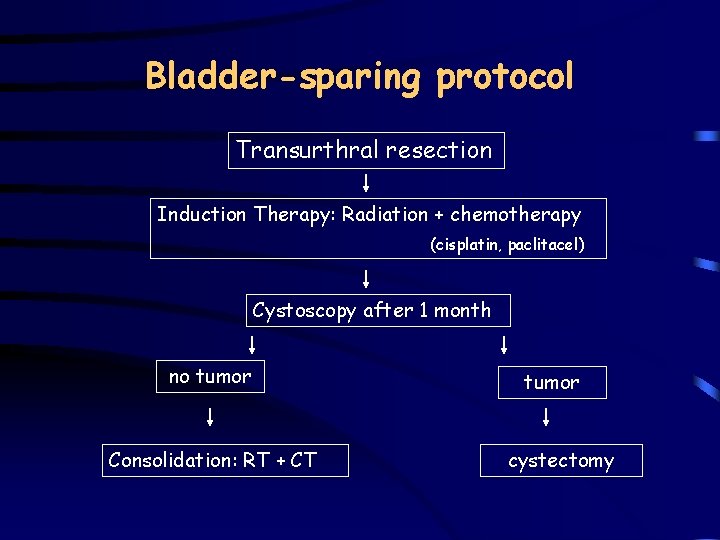 Bladder-sparing protocol

Transurthral resection

Induction Therapy: Radiation + chemotherapy
(cisplatin, paclitacel)

Cystoscopy after 1 month

no tumor

tumor

Consolidation: RT + CT

cystectomy